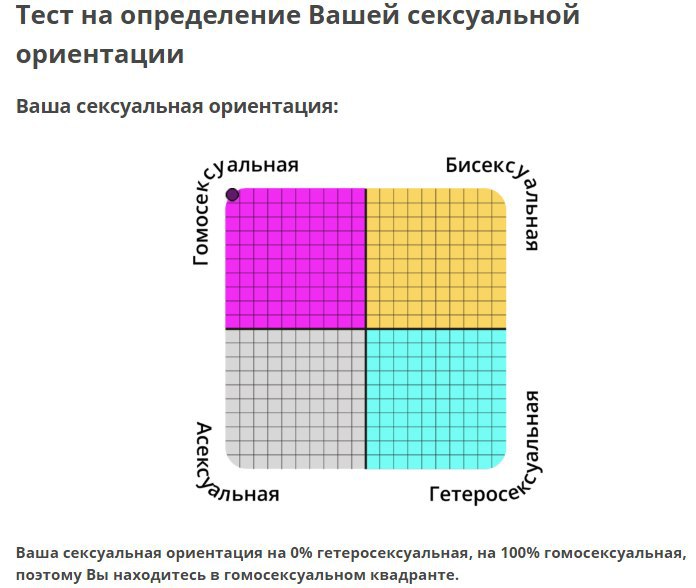 Тест на определение Вашей сексуальной ориентации

Ваша сексуальная ориентация:

Гомосексуальная

Бисексуальная

Асексуальная

Гетеросексуальная

Ваша сексуальная ориентация на 0% гетеросексуальная, на 100% гомосексуальная, поэтому Вы находитесь в гомосексуальном квадранте.